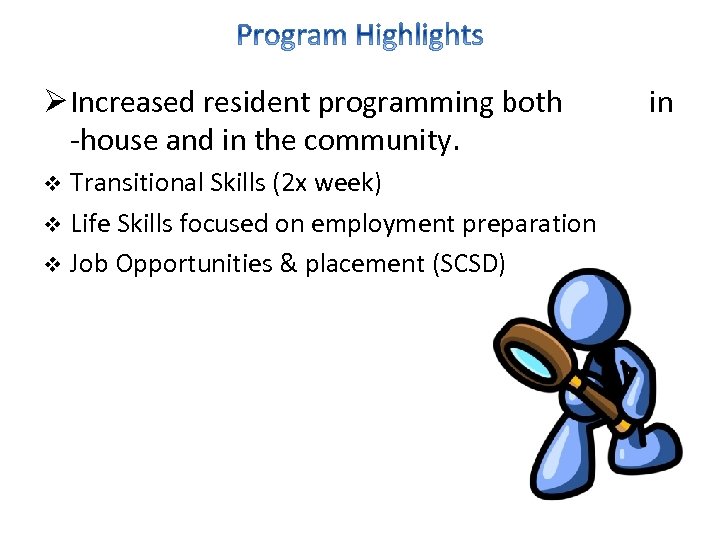 Program Highlights

➢ Increased resident programming both in -house and in the community.

❖ Transitional Skills (2x week)
❖ Life Skills focused on employment preparation
❖ Job Opportunities & placement (SCSD)